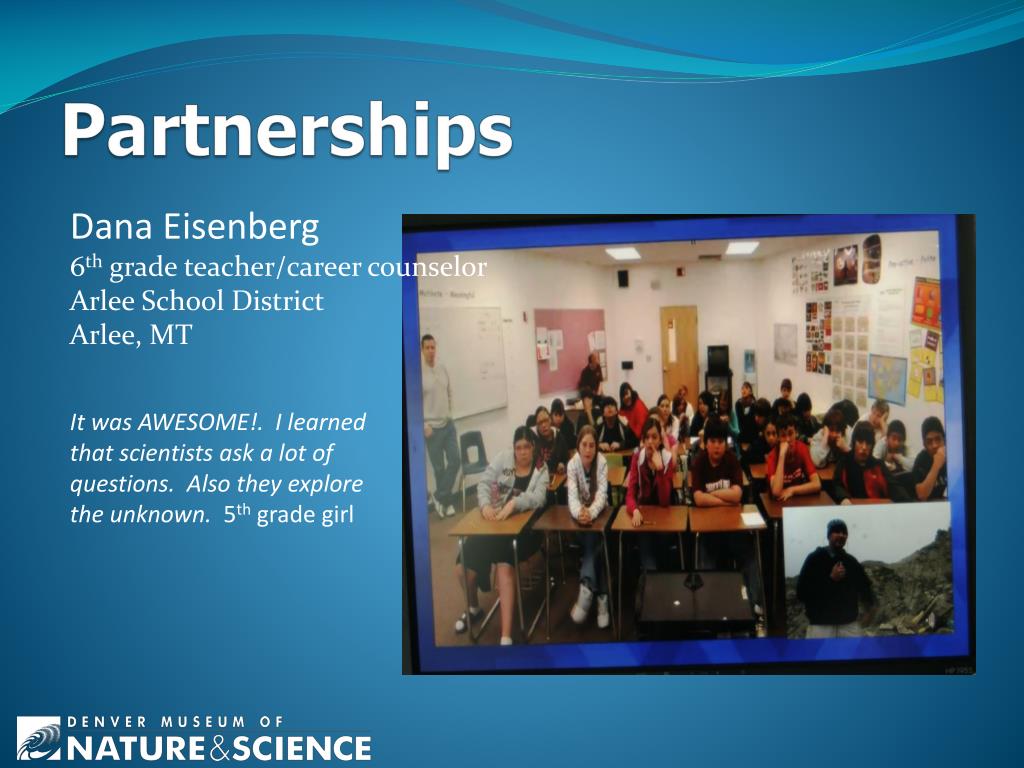 Partnerships

Dana Eisenberg
6$^{th}$ grade teacher/career counselor
Arlee School District
Arlee, MT

It was AWESOME!. I learned that scientists ask a lot of questions. Also they explore the unknown. 5$^{th}$ grade girl

DENVER MUSEUM OF
NATURE & SCIENCE